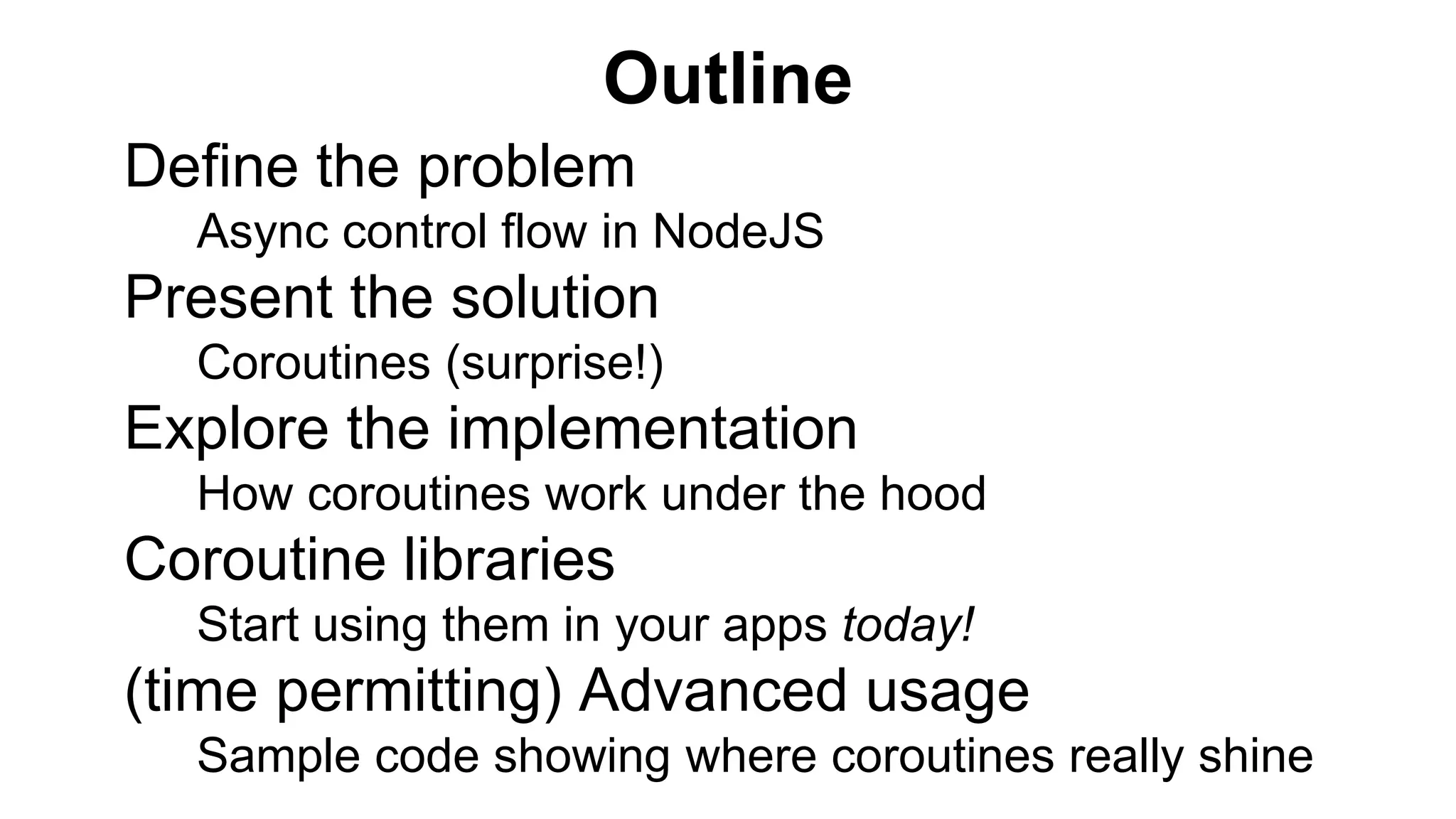 Outline

Define the problem
Async control flow in NodeJS

Present the solution
Coroutines (surprise!)

Explore the implementation
How coroutines work under the hood

Coroutine libraries
Start using them in your apps today!

(time permitting) Advanced usage
Sample code showing where coroutines really shine